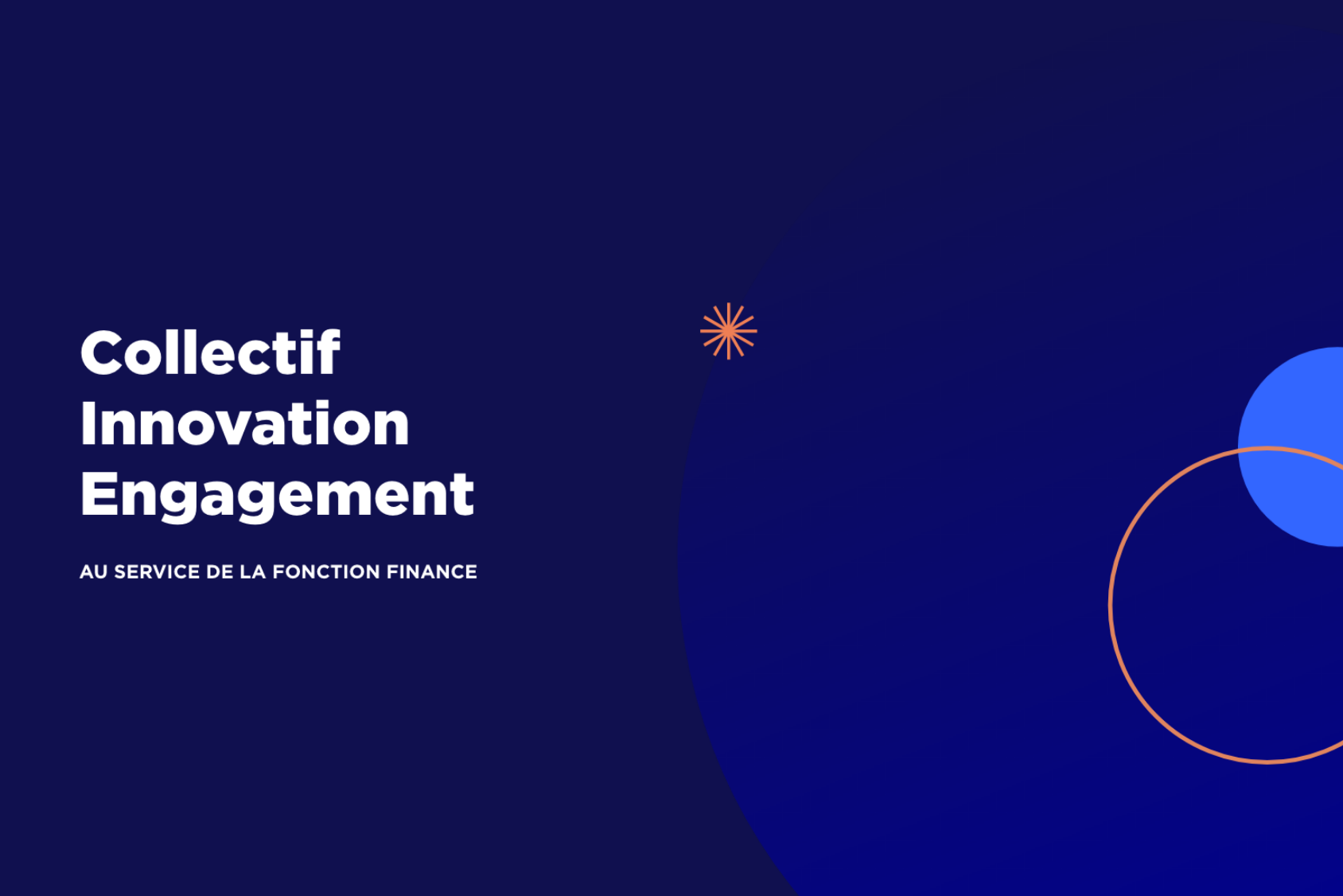 Collectif
Innovation
Engagement

AU SERVICE DE LA FONCTION FINANCE